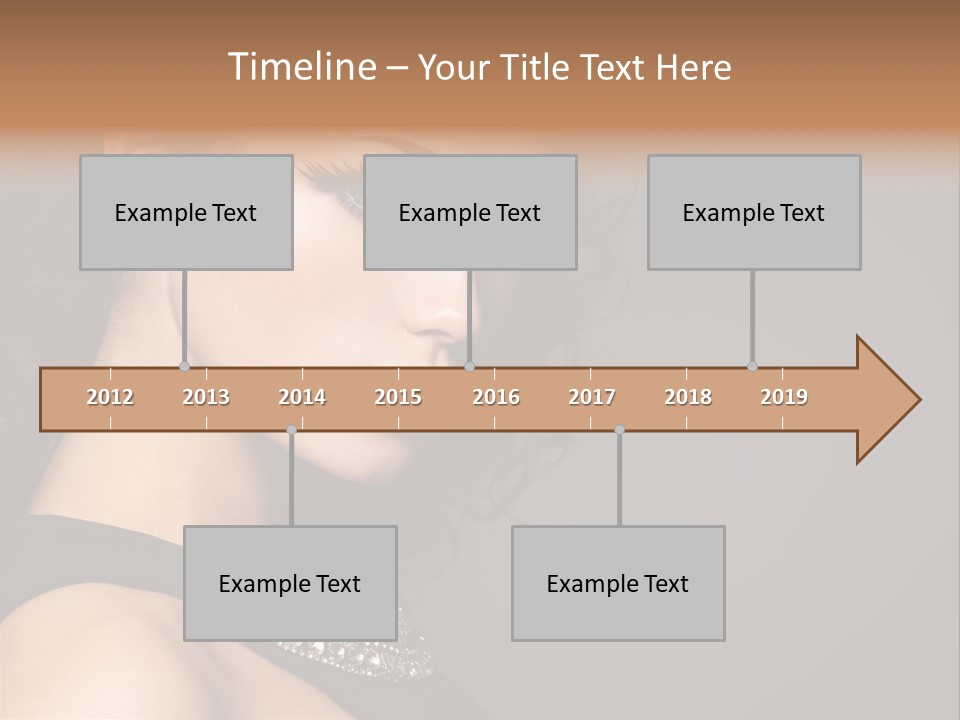 Timeline – Your Title Text Here

Example Text

Example Text

Example Text

2012 2013 2014 2015 2016 2017 2018 2019

Example Text

Example Text